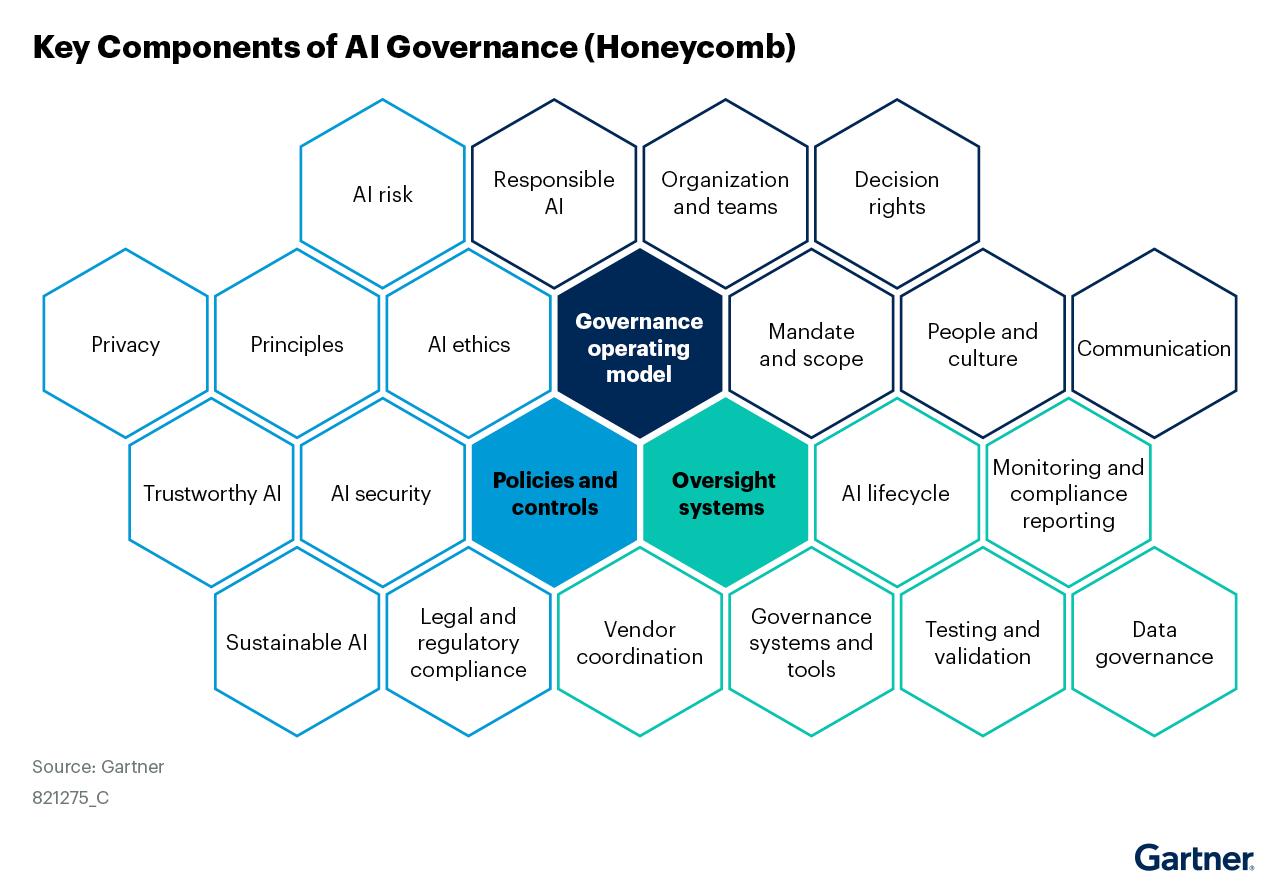 Key Components of AI Governance (Honeycomb)

AI risk

Responsible AI

Organization and teams

Decision rights

Privacy

Principles

AI ethics

Governance operating model

Mandate and scope

People and culture

Communication

Trustworthy AI

AI security

Policies and controls

Oversight systems

AI lifecycle

Monitoring and compliance reporting

Sustainable AI

Legal and regulatory compliance

Vendor coordination

Governance systems and tools

Testing and validation

Data governance

Source: Gartner
821275_C

Gartner